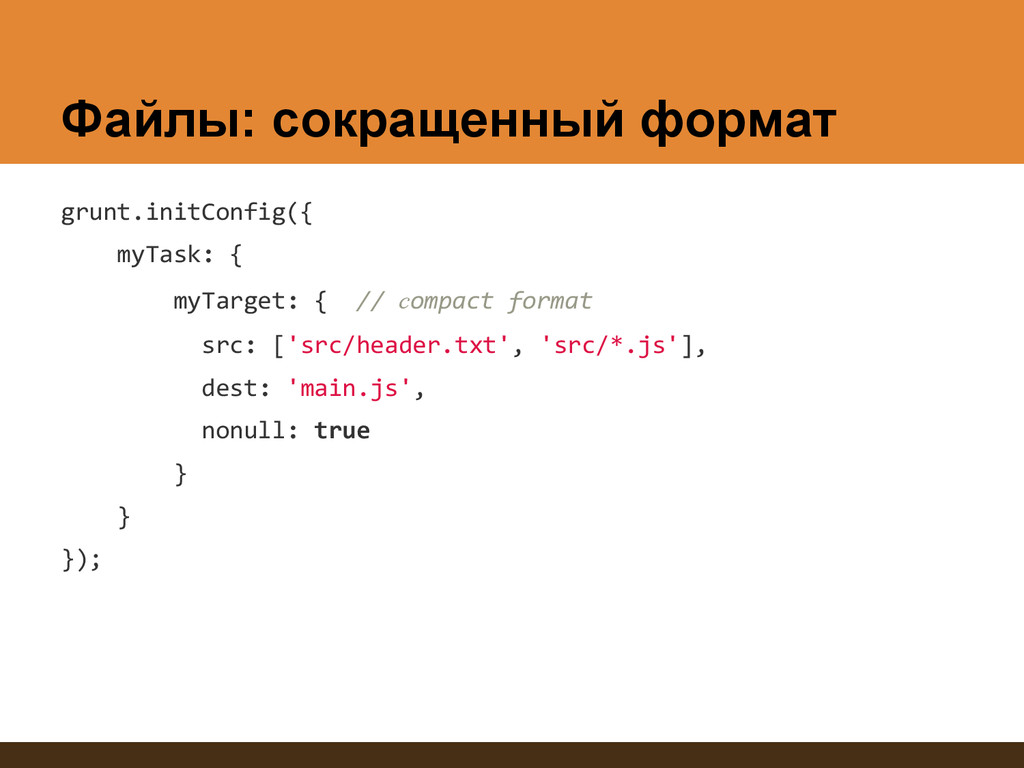 Файлы: сокращенный формат

grunt.initConfig({
myTask: {
myTarget: { // compact format
src: ['src/header.txt', 'src/*.js'],
dest: 'main.js',
nonull: true
}
}
});